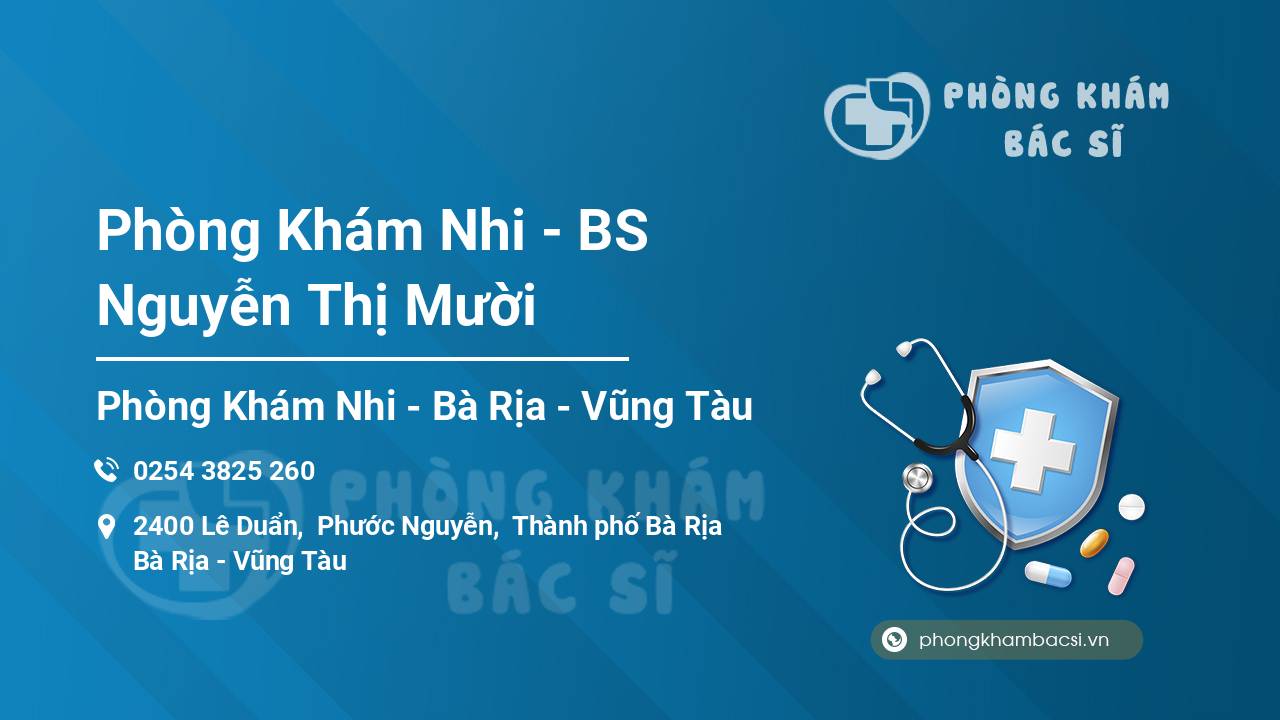 PHÒNG KHÁM
BÁC SĨ

Phòng Khám Nhi - BS Nguyễn Thị Mười

Phòng Khám Nhi - Bà Rịa - Vũng Tàu

0254 3825 260

2400 Lê Duẩn, Phước Nguyễn, Thành phố Bà Rịa
Bà Rịa - Vũng Tàu

PHÒNG KHÁM
BÁC SĨ

phongkhambacsi.vn